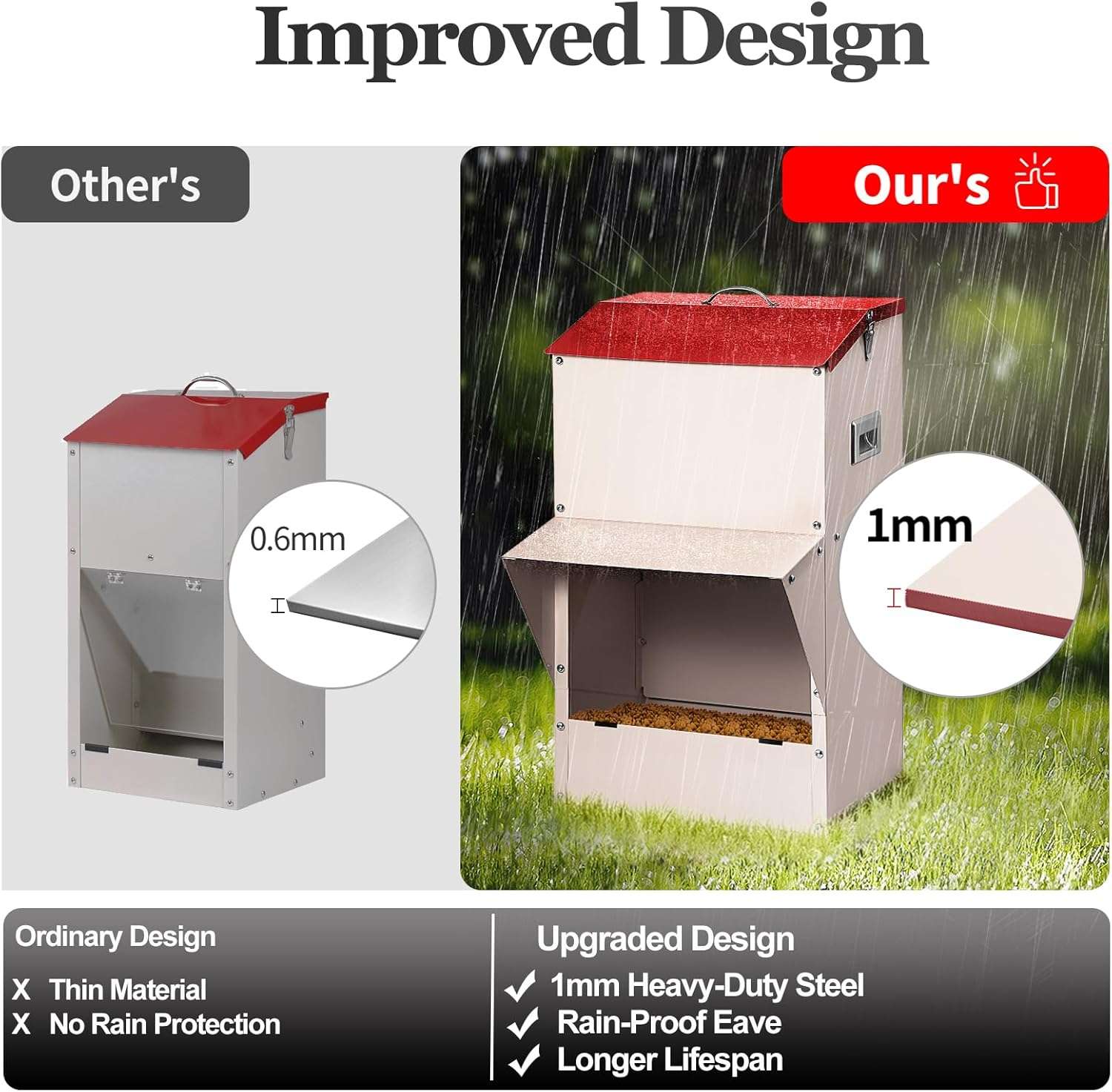 Improved Design

Other's

0.6mm

Our's

1mm

Ordinary Design

X Thin Material
X No Rain Protection

Upgraded Design

✓ 1mm Heavy-Duty Steel
✓ Rain-Proof Eave
✓ Longer Lifespan